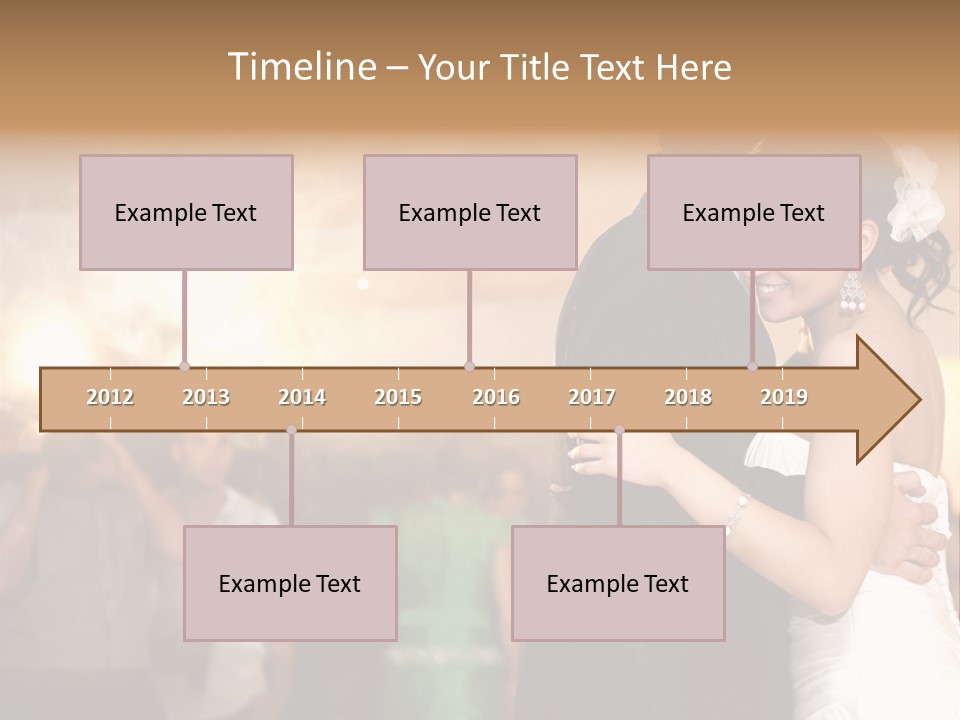 Timeline – Your Title Text Here

Example Text

Example Text

Example Text

2012 2013 2014 2015 2016 2017 2018 2019

Example Text

Example Text